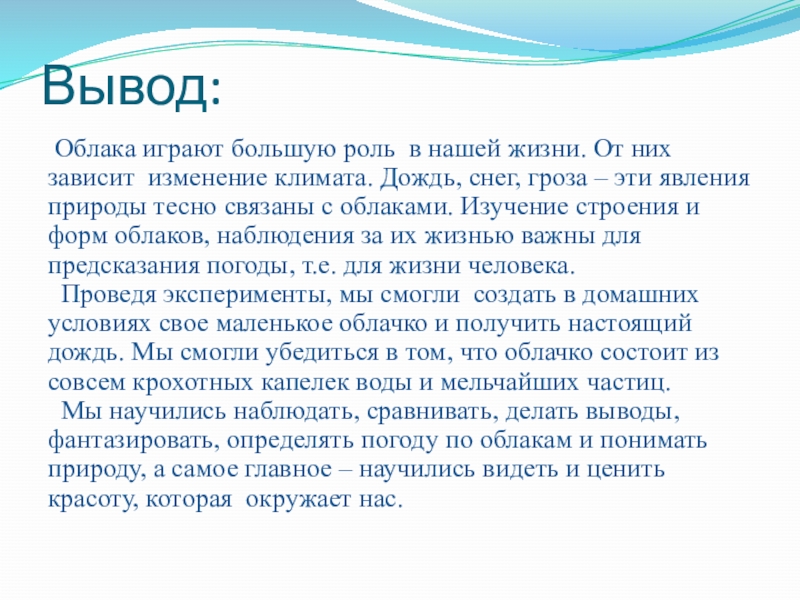 Вывод:

Облака играют большую роль в нашей жизни. От них зависит изменение климата. Дождь, снег, гроза – эти явления природы тесно связаны с облаками. Изучение строения и форм облаков, наблюдения за их жизнью важны для предсказания погоды, т.е. для жизни человека.

Проведя эксперименты, мы смогли создать в домашних условиях свое маленькое облачко и получить настоящий дождь. Мы смогли убедиться в том, что облачко состоит из совсем крохотных капелек воды и мельчайших частиц.

Мы научились наблюдать, сравнивать, делать выводы, фантазировать, определять погоду по облакам и понимать природу, а самое главное – научились видеть и ценить красоту, которая окружает нас.